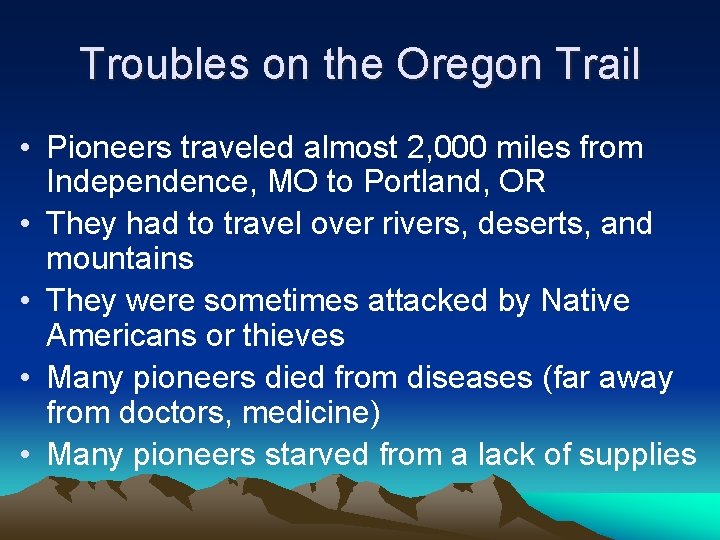 Troubles on the Oregon Trail

• Pioneers traveled almost 2,000 miles from Independence, MO to Portland, OR
• They had to travel over rivers, deserts, and mountains
• They were sometimes attacked by Native Americans or thieves
• Many pioneers died from diseases (far away from doctors, medicine)
• Many pioneers starved from a lack of supplies